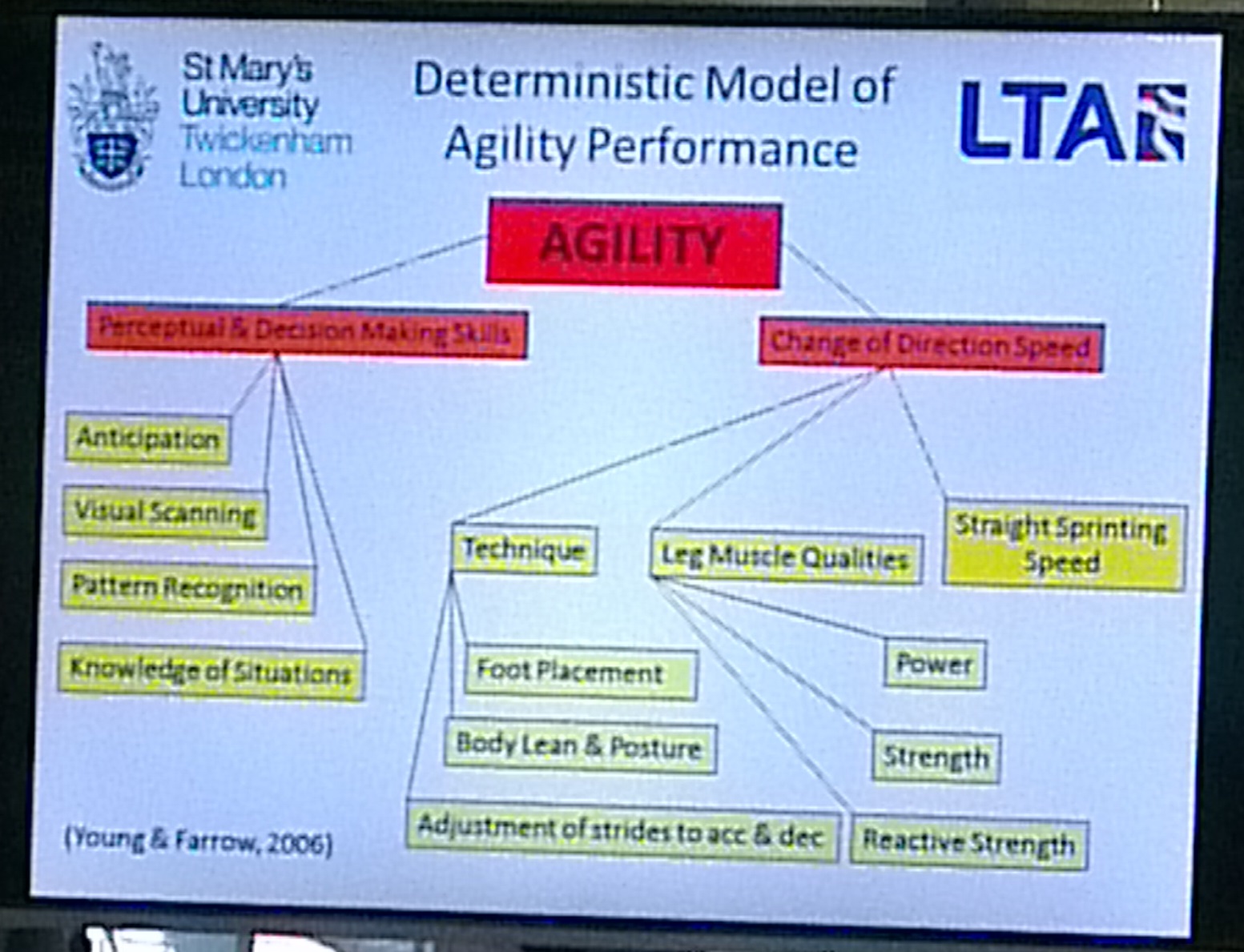 St Mary's University Twickenham London

Deterministic Model of Agility Performance

LTA

AGILITY

Perceptual & Decision Making Skills

Change of Direction Speed

Anticipation

Visual Scanning

Pattern Recognition

Knowledge of Situations

Technique

Leg Muscle Qualities

Straight Sprinting Speed

Foot Placement

Body Lean & Posture

Adjustment of strides to acc & dec

Power

Strength

Reactive Strength

(Young & Farrow, 2006)